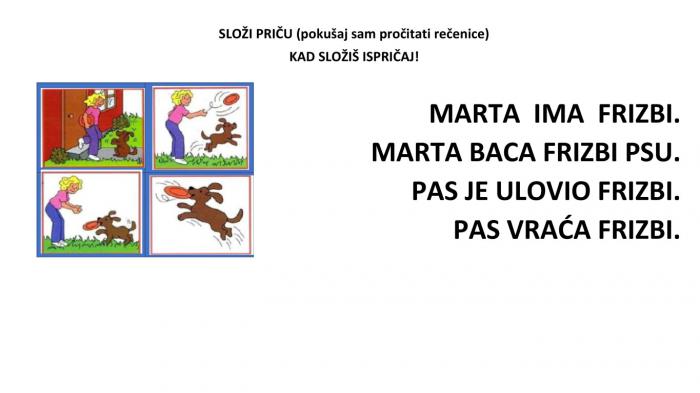 SLOŽI PRIČU (pokušaj sam pročitati rečenice)
KAD SLOŽIŠ ISPRIČAJ!

MARTA IMA FRIZBI.
MARTA BACA FRIZBI PSU.
PAS JE ULOVIO FRIZBI.
PAS VRAĆA FRIZBI.